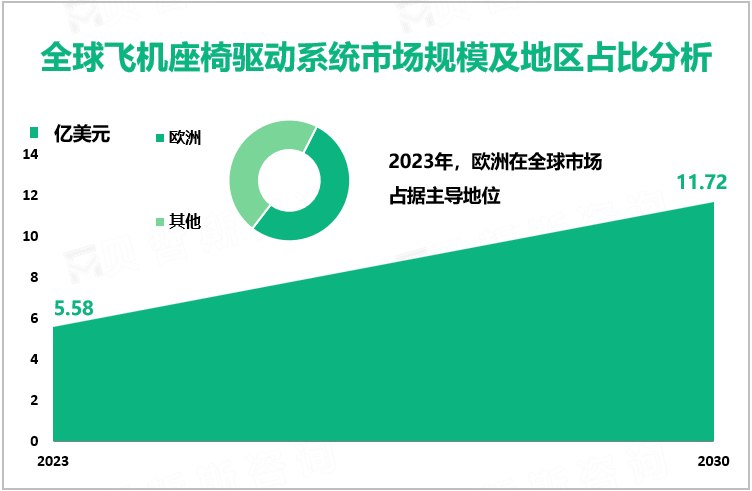 全球飞机座椅驱动系统市场规模及地区占比分析

亿美元

欧洲

其他

2023年，欧洲在全球市场占据主导地位

14
12
10
8
6
4
2
0

5.58

11.72

2023

2030